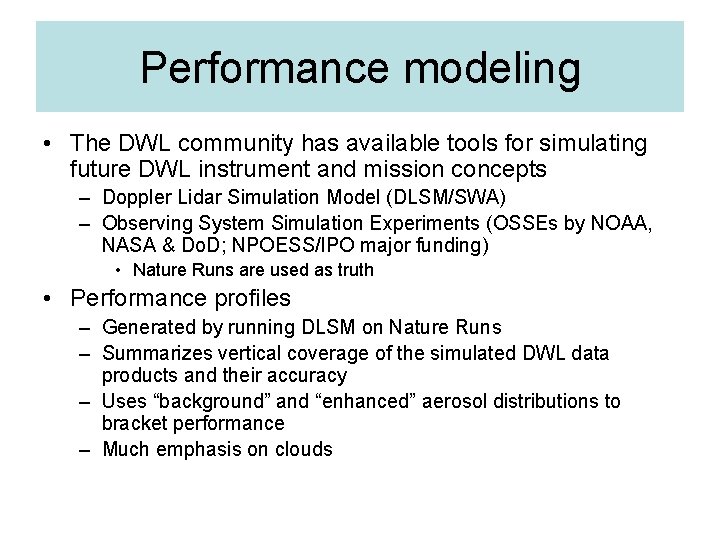 Performance modeling

• The DWL community has available tools for simulating future DWL instrument and mission concepts
– Doppler Lidar Simulation Model (DLSM/SWA)
– Observing System Simulation Experiments (OSSEs by NOAA, NASA & DoD; NPOESS/IPO major funding)
• Nature Runs are used as truth

• Performance profiles
– Generated by running DLSM on Nature Runs
– Summarizes vertical coverage of the simulated DWL data products and their accuracy
– Uses “background” and “enhanced” aerosol distributions to bracket performance
– Much emphasis on clouds